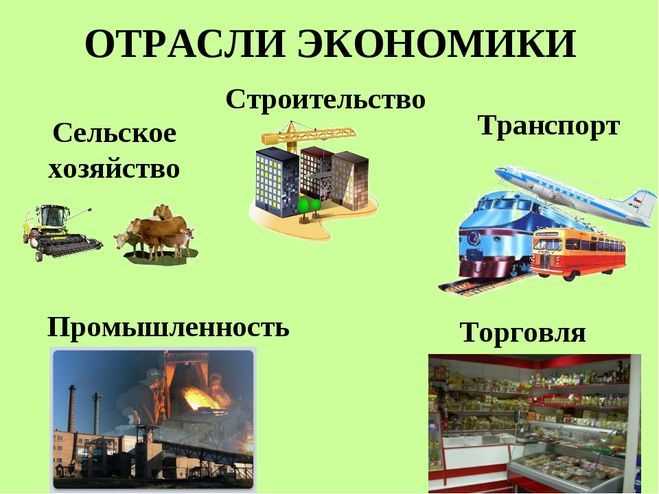 ОТРАСЛИ ЭКОНОМИКИ

Строительство

Сельское хозяйство

Транспорт

Промышленность

Торговля